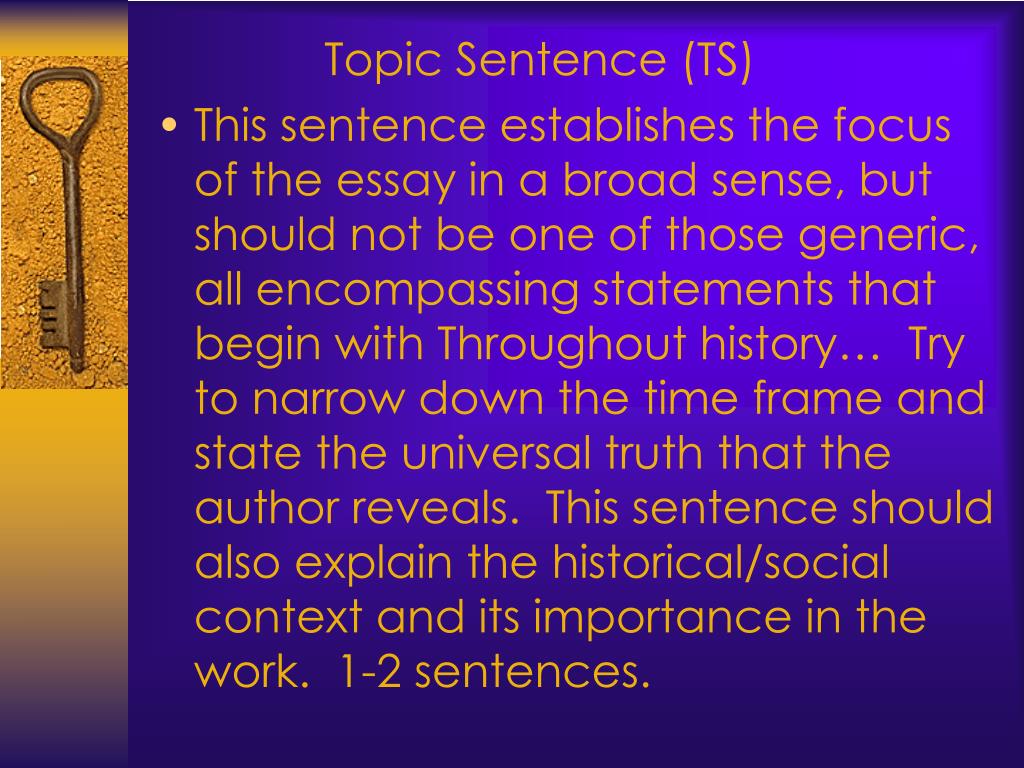 Topic Sentence (TS)

• This sentence establishes the focus of the essay in a broad sense, but should not be one of those generic, all encompassing statements that begin with Throughout history… Try to narrow down the time frame and state the universal truth that the author reveals. This sentence should also explain the historical/social context and its importance in the work. 1-2 sentences.